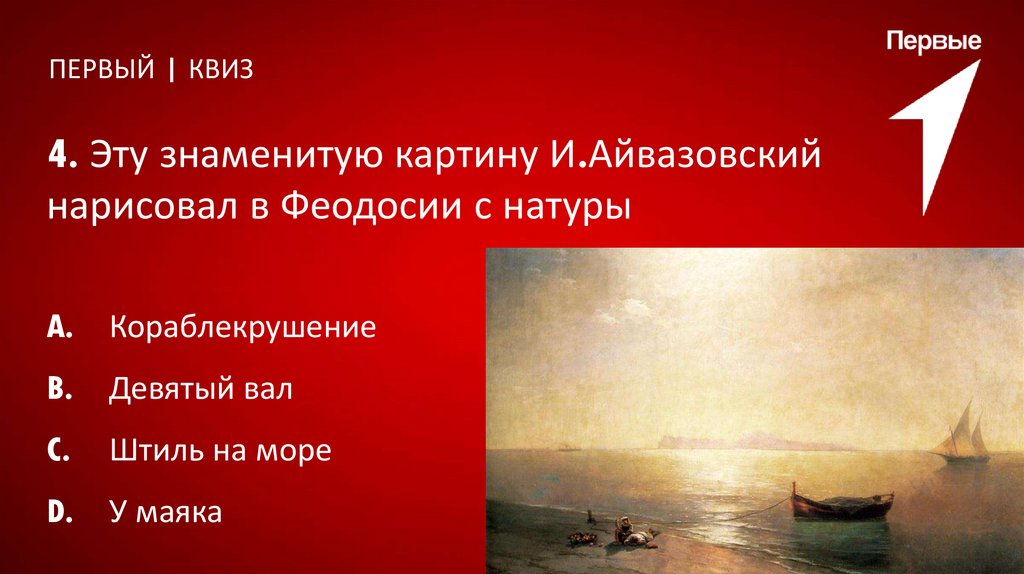 ПЕРВЫЙ | КВИЗ

Первые

4. Эту знаменитую картину И.Айвазовский нарисовал в Феодосии с натуры

A. Кораблекрушение

B. Девятый вал

C. Штиль на море

D. У маяка